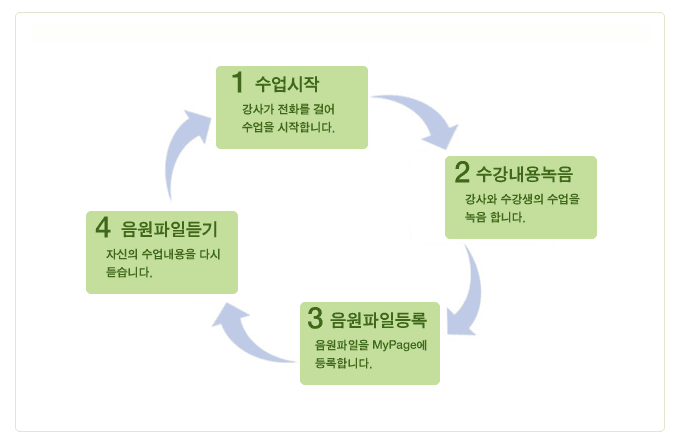 1 수업시작
강사가 전화를 걸어 수업을 시작합니다.

2 수강내용녹음
강사와 수강생의 수업을 녹음 합니다.

3 음원파일등록
음원파일을 MyPage에 등록합니다.

4 음원파일듣기
자신의 수업내용을 다시 듣습니다.